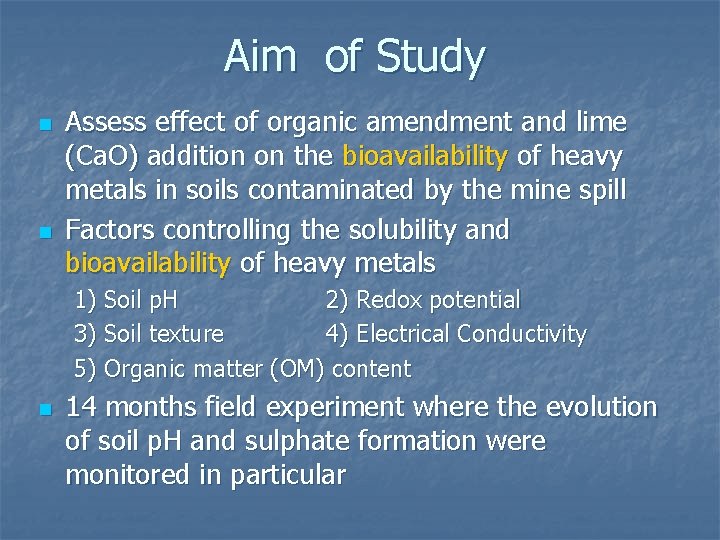 Aim of Study

Assess effect of organic amendment and lime (CaO) addition on the bioavailability of heavy metals in soils contaminated by the mine spill

Factors controlling the solubility and bioavailability of heavy metals

1) Soil pH
2) Redox potential
3) Soil texture
4) Electrical Conductivity
5) Organic matter (OM) content

14 months field experiment where the evolution of soil pH and sulphate formation were monitored in particular